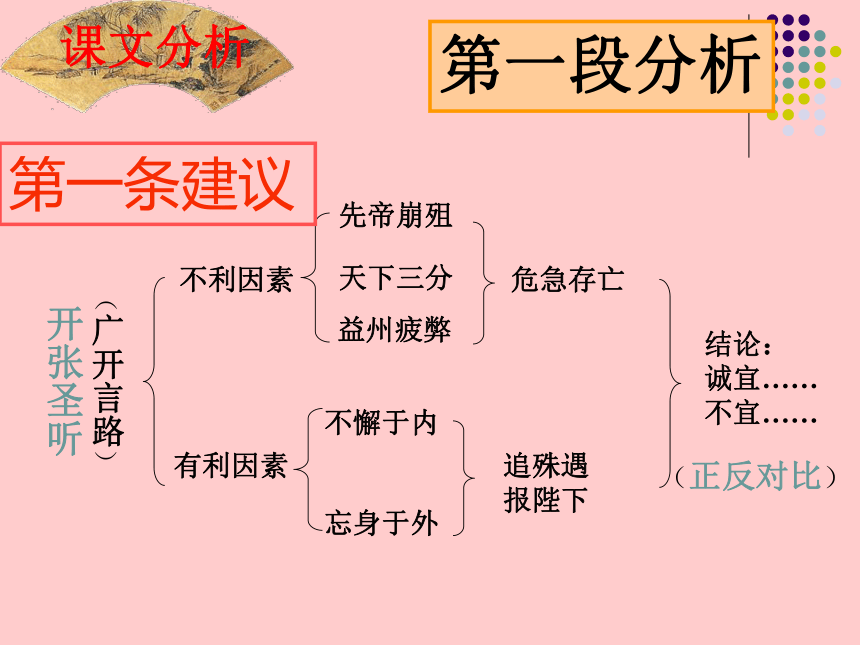 课文分析

第一段分析

第一条建议

开张圣听

（广开言路）

不利因素

先帝崩殂

天下三分

益州疲弊

危急存亡

有利因素

不懈于内

忘身于外

追殊遇
报陛下

结论：
诚宜……
不宜……

（正反对比）